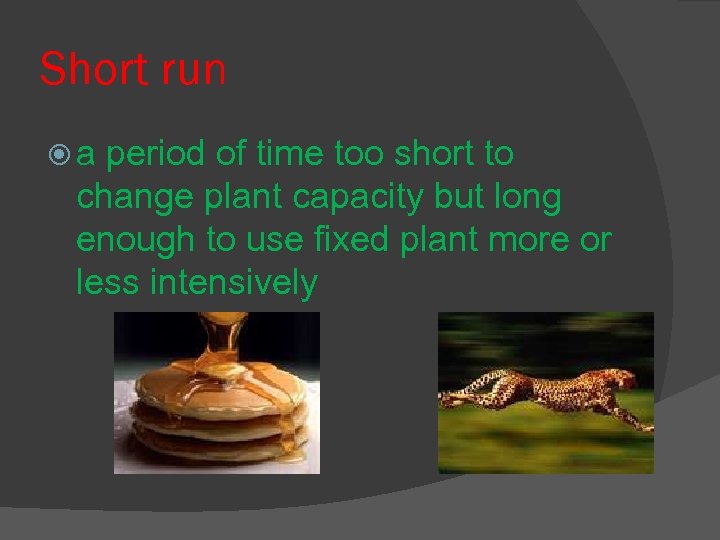 Short run

a period of time too short to change plant capacity but long enough to use fixed plant more or less intensively